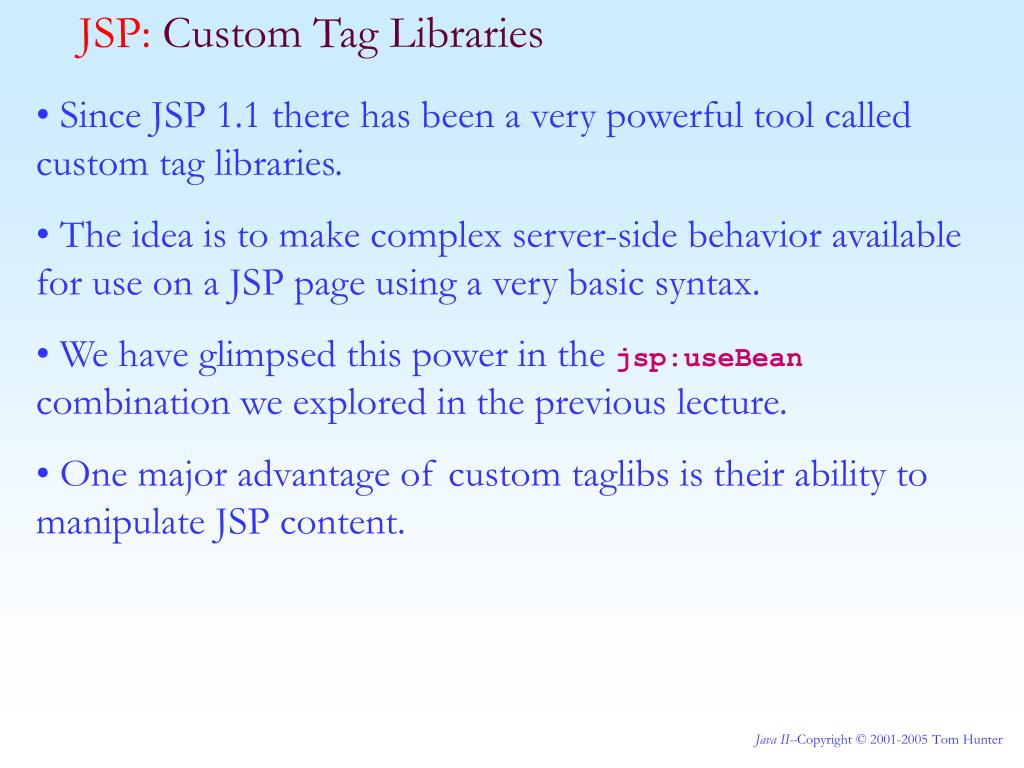 JSP: Custom Tag Libraries

• Since JSP 1.1 there has been a very powerful tool called custom tag libraries.

• The idea is to make complex server-side behavior available for use on a JSP page using a very basic syntax.

• We have glimpsed this power in the jsp:useBean combination we explored in the previous lecture.

• One major advantage of custom taglibs is their ability to manipulate JSP content.

Java II--Copyright © 2001-2005 Tom Hunter